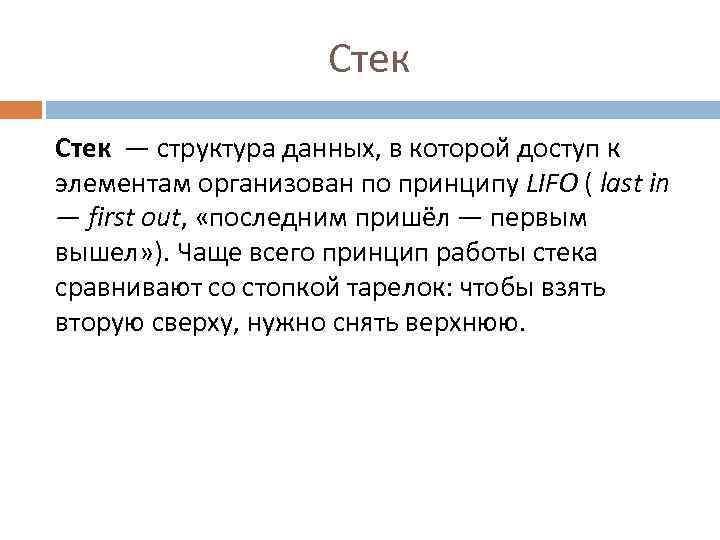 Стек

Стек — структура данных, в которой доступ к элементам организован по принципу LIFO ( last in — first out, «последним пришёл — первым вышел»). Чаще всего принцип работы стека сравнивают со стопкой тарелок: чтобы взять вторую сверху, нужно снять верхнюю.